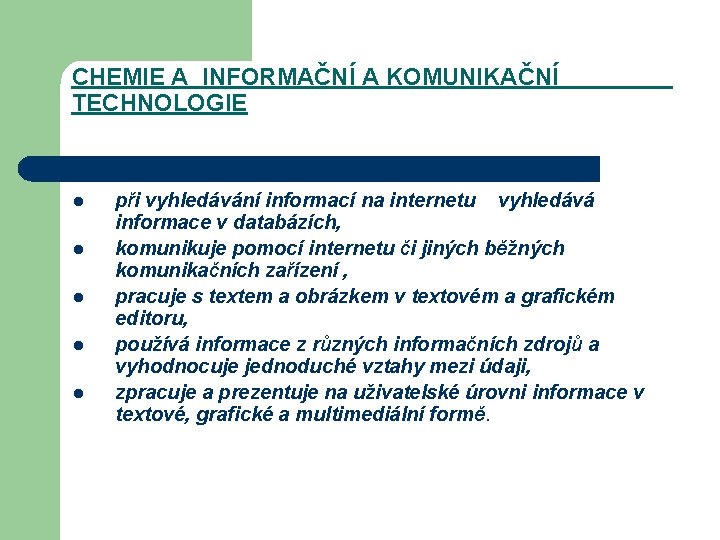 CHEMIE A INFORMAČNÍ A KOMUNIKAČNÍ TECHNOLOGIE

- při vyhledávání informací na internetu vyhledává informace v databázích,
- komunikuje pomocí internetu či jiných běžných komunikačních zařízení ,
- pracuje s textem a obrázkem v textovém a grafickém editoru,
- používá informace z různých informačních zdrojů a vyhodnocuje jednoduché vztahy mezi údaji,
- zpracuje a prezentuje na uživatelské úrovni informace v textové, grafické a multimediální formě.